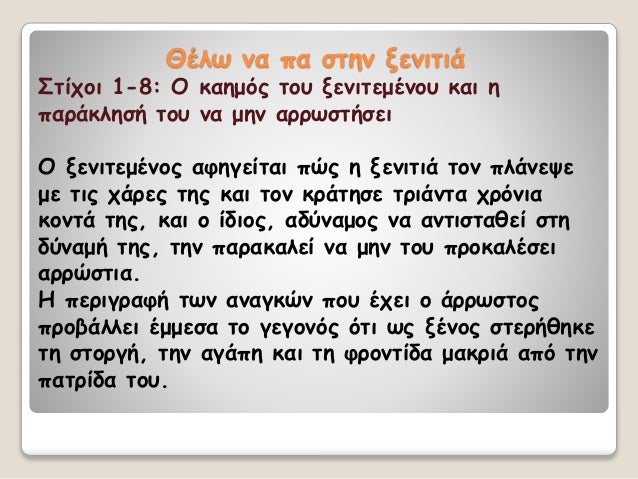 Θέλω να πα στην ξενιτιά

Στίχοι 1-8: Ο καημός του ξενιτεμένου και η παράκλησή του να μην αρρωστήσει

Ο ξενιτεμένος αφηγείται πώς η ξενιτιά τον πλάνεψε με τις χάρες της και τον κράτησε τριάντα χρόνια κοντά της, και ο ίδιος, αδύναμος να αντισταθεί στη δύναμή της, την παρακαλεί να μην του προκαλέσει αρρώστια.
Η περιγραφή των αναγκών που έχει ο άρρωστος προβάλλει έμμεσα το γεγονός ότι ως ξένος στερήθηκε τη στοργή, την αγάπη και τη φροντίδα μακριά από την πατρίδα του.